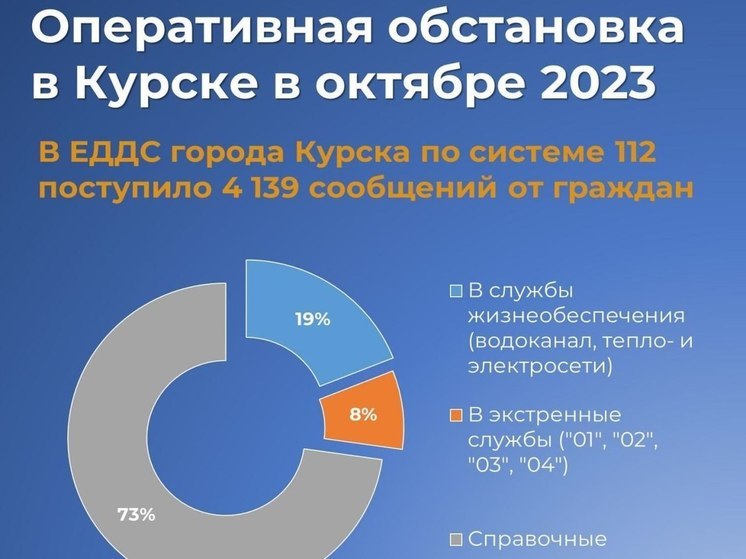 Оперативная обстановка в Курске в октябре 2023

В ЕДДС города Курска по системе 112 поступило 4 139 сообщений от граждан

19%

8%

73%

В службы жизнеобеспечения (водоканал, тепло- и электросети)

В экстренные службы ("01", "02", "03", "04")

Справочные